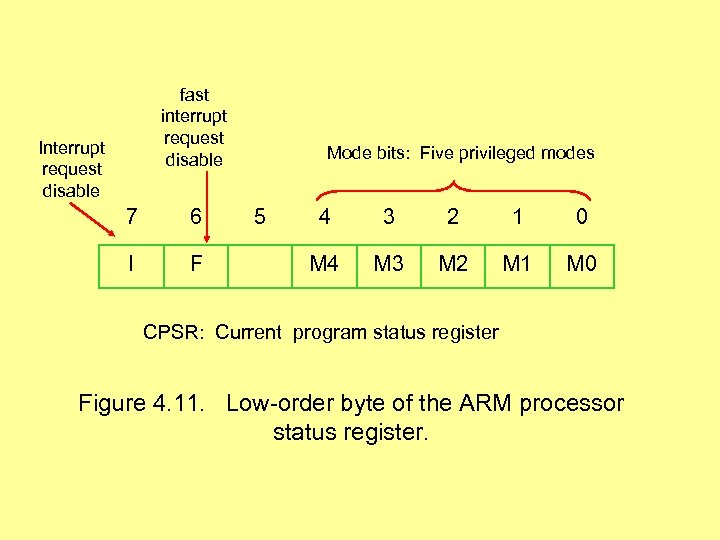 fast interrupt request disable

Interrupt request disable

Mode bits: Five privileged modes

| 7 | 6 | 5 | 4 | 3 | 2 | 1 | 0 |
|---|---|---|---|---|---|---|---|
| I | F |  | M4 | M3 | M2 | M1 | M0 |

CPSR: Current program status register

Figure 4.11. Low-order byte of the ARM processor status register.